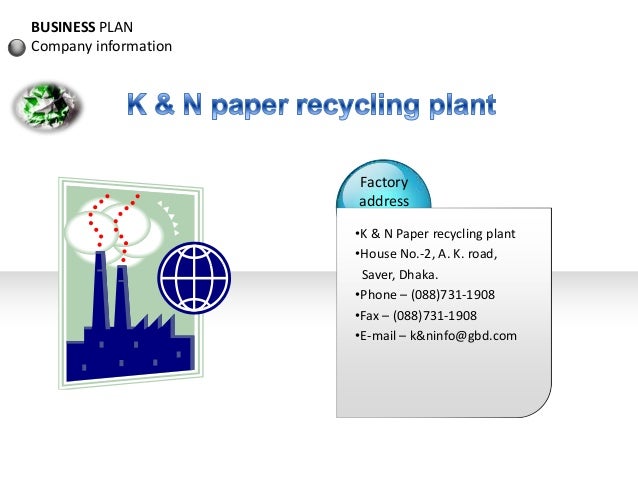 BUSINESS PLAN
Company information

K & N paper recycling plant

Factory address

•K & N Paper recycling plant
•House No.-2, A. K. road, Saver, Dhaka.
•Phone – (088)731-1908
•Fax – (088)731-1908
•E-mail – k&ninfo@gbd.com